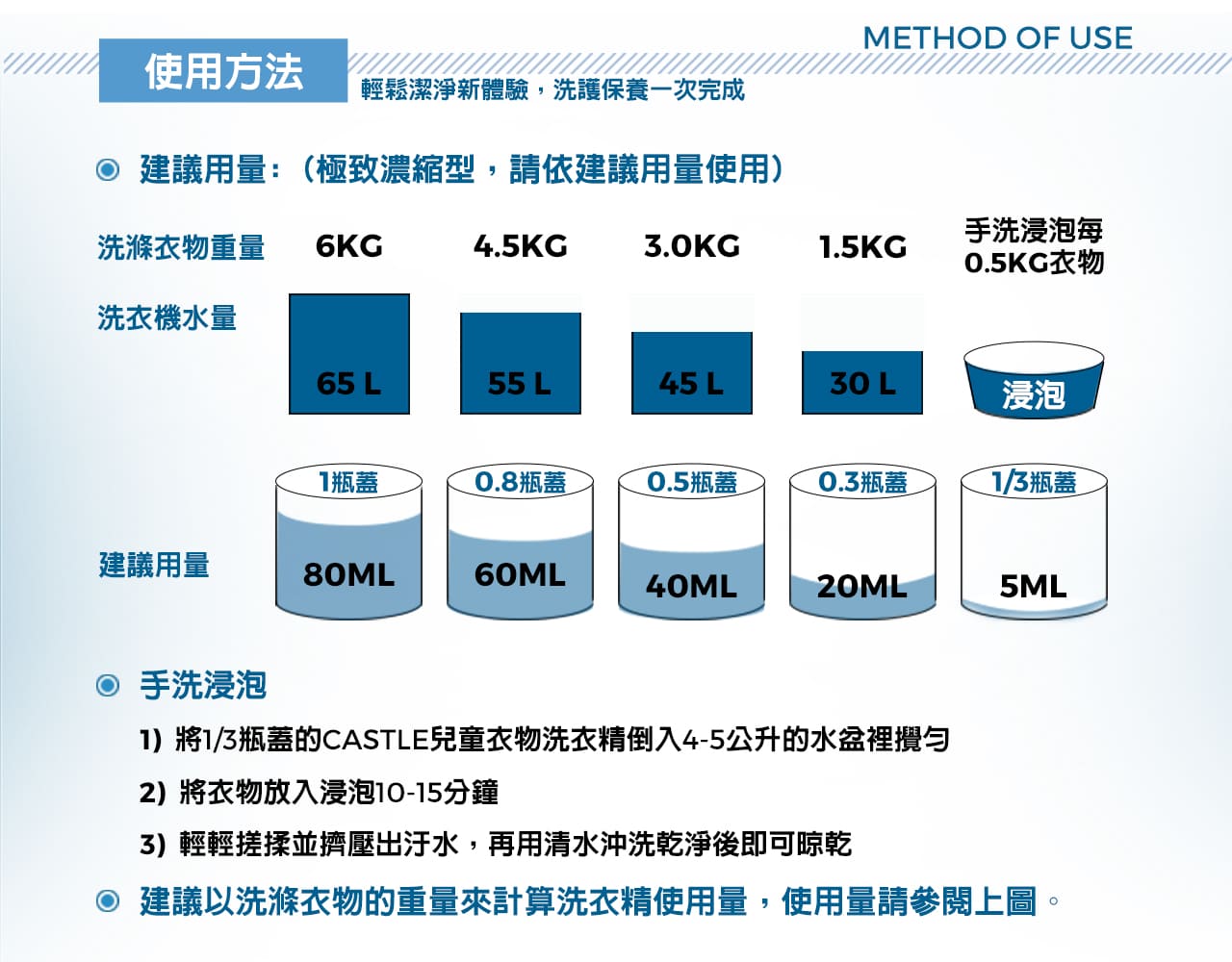 METHOD OF USE

使用方法

輕鬆潔淨新體驗，洗護保養一次完成

建議用量：（極致濃縮型，請依建議用量使用）

| 洗滌衣物重量 | 6KG | 4.5KG | 3.0KG | 1.5KG | 手洗浸泡每0.5KG衣物 |
|---|---|---|---|---|---|
| 洗衣機水量 | 65 L | 55 L | 45 L | 30 L | 浸泡 |
| | 1瓶蓋 | 0.8瓶蓋 | 0.5瓶蓋 | 0.3瓶蓋 | 1/3瓶蓋 |
| 建議用量 | 80ML | 60ML | 40ML | 20ML | 5ML |

手洗浸泡

1) 將1/3瓶蓋的CASTLE兒童衣物洗衣精倒入4-5公升的水盆裡攪勻

2) 將衣物放入浸泡10-15分鐘

3) 輕輕搓揉並擠壓出汙水，再用清水沖洗乾淨後即可晾乾

建議以洗滌衣物的重量來計算洗衣精使用量，使用量請參閱上圖。